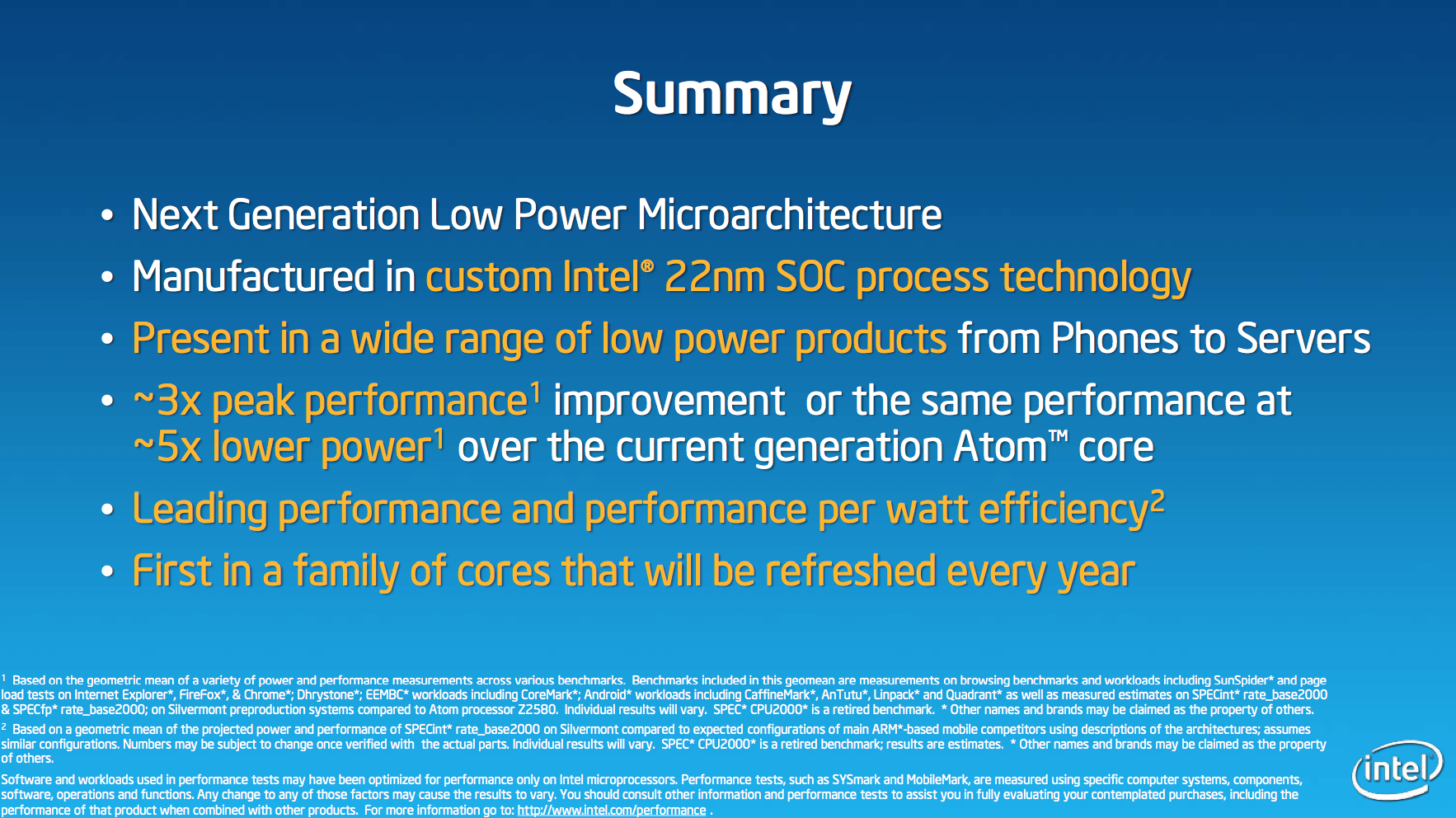 Summary

• Next Generation Low Power Microarchitecture

• Manufactured in custom Intel® 22nm SOC process technology

• Present in a wide range of low power products from Phones to Servers

• ~3x peak performance$^1$ improvement or the same performance at ~5x lower power$^1$ over the current generation Atom™ core

• Leading performance and performance per watt efficiency$^2$

• First in a family of cores that will be refreshed every year

$^1$ Based on the geometric mean of a variety of power and performance measurements across various benchmarks. Benchmarks included in this geomean are measurements on browsing benchmarks and workloads including SunSpider* and page load tests on Internet Explorer*, FireFox*, & Chrome*; Dhrystone*; EEMBC* workloads including CoreMark*; Android* workloads including CaffineMark*, AnTutu*, Linpack* and Quadrant* as well as measured estimates on SPECint* rate_base2000 & SPECfp* rate_base2000; on Silvermont preproduction systems compared to Atom processor Z2580. Individual results will vary. SPEC* CPU2000* is a retired benchmark. * Other names and brands may be claimed as the property of others.

$^2$ Based on a geometric mean of the projected power and performance of SPECint* rate_base2000 on Silvermont compared to expected configurations of main ARM*-based mobile competitors using descriptions of the architectures; assumes similar configurations. Numbers may be subject to change once verified with the actual parts. Individual results will vary. SPEC* CPU2000* is a retired benchmark; results are estimates. * Other names and brands may be claimed as the property of others.

Software and workloads used in performance tests may have been optimized for performance only on Intel microprocessors. Performance tests, such as SYSmark and MobileMark, are measured using specific computer systems, components, software, operations and functions. Any change to any of those factors may cause the results to vary. You should consult other information and performance tests to assist you in fully evaluating your contemplated purchases, including the performance of that product when combined with other products. For more information go to: http://www.intel.com/performance .

intel